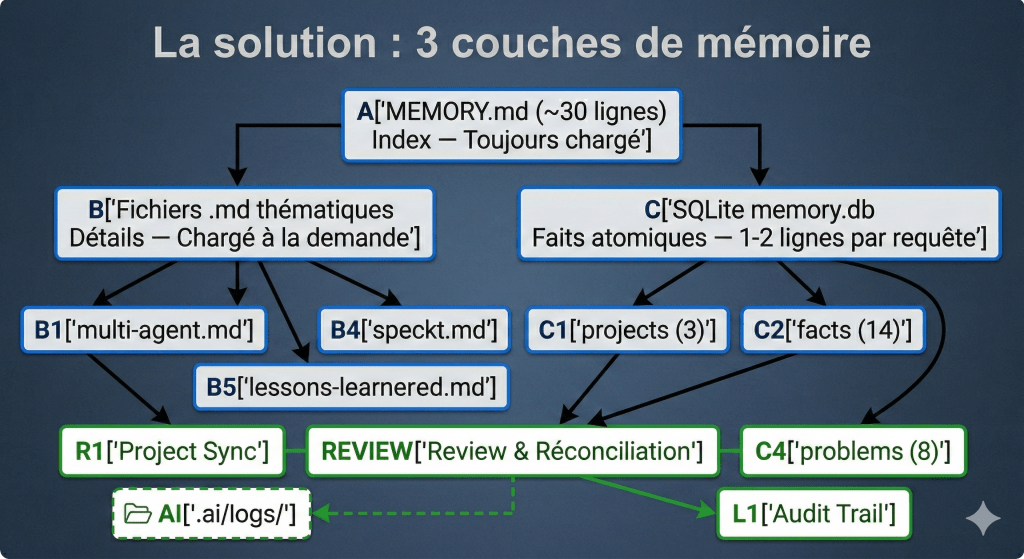 La solution : 3 couches de mémoire

A['MEMORY.md (~30 lignes) Index — Toujours chargé']

B['Fichiers .md thématiques Détails — Chargé à la demande']

C['SQLite memory.db Faits atomiques — 1-2 lignes par requête']

B1['multi-agent.md']

B4['speckt.md']

C1['projects (3)']

C2['facts (14)']

B5['lessons-learnered.md']

R1['Project Sync']

REVIEW['Review & Réconciliation']

C4['problems (8)']

AI['.ai/logs/']

L1['Audit Trail']